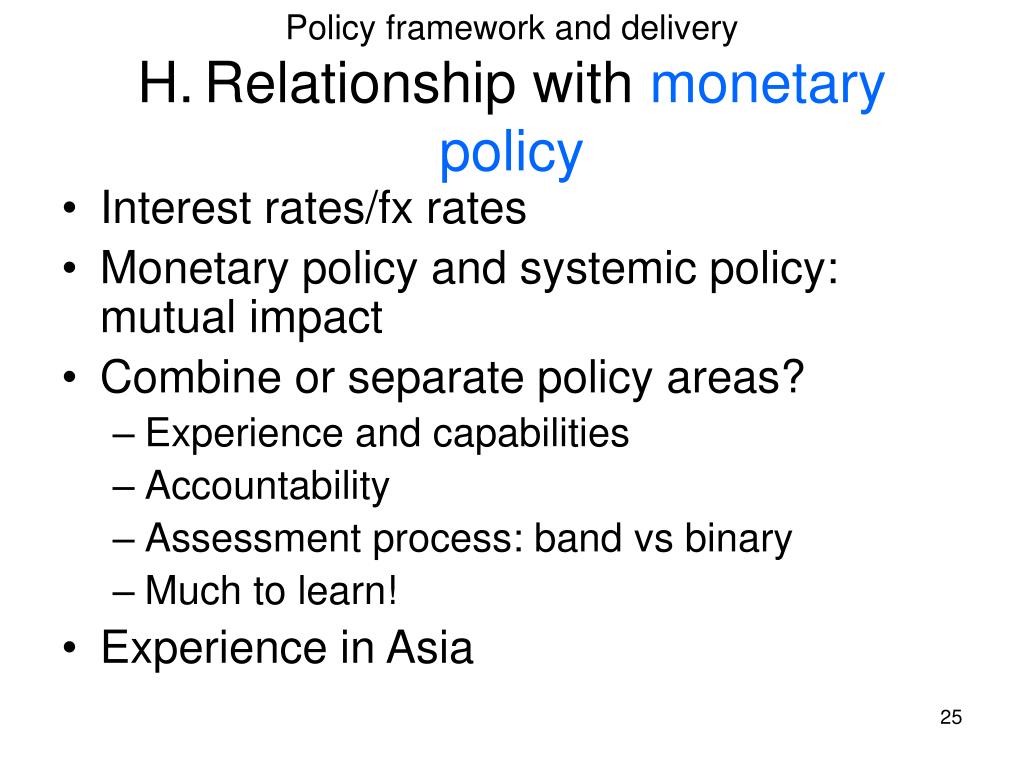 Policy framework and delivery
H. Relationship with monetary policy

• Interest rates/fx rates
• Monetary policy and systemic policy: mutual impact
• Combine or separate policy areas?
– Experience and capabilities
– Accountability
– Assessment process: band vs binary
– Much to learn!
• Experience in Asia

25